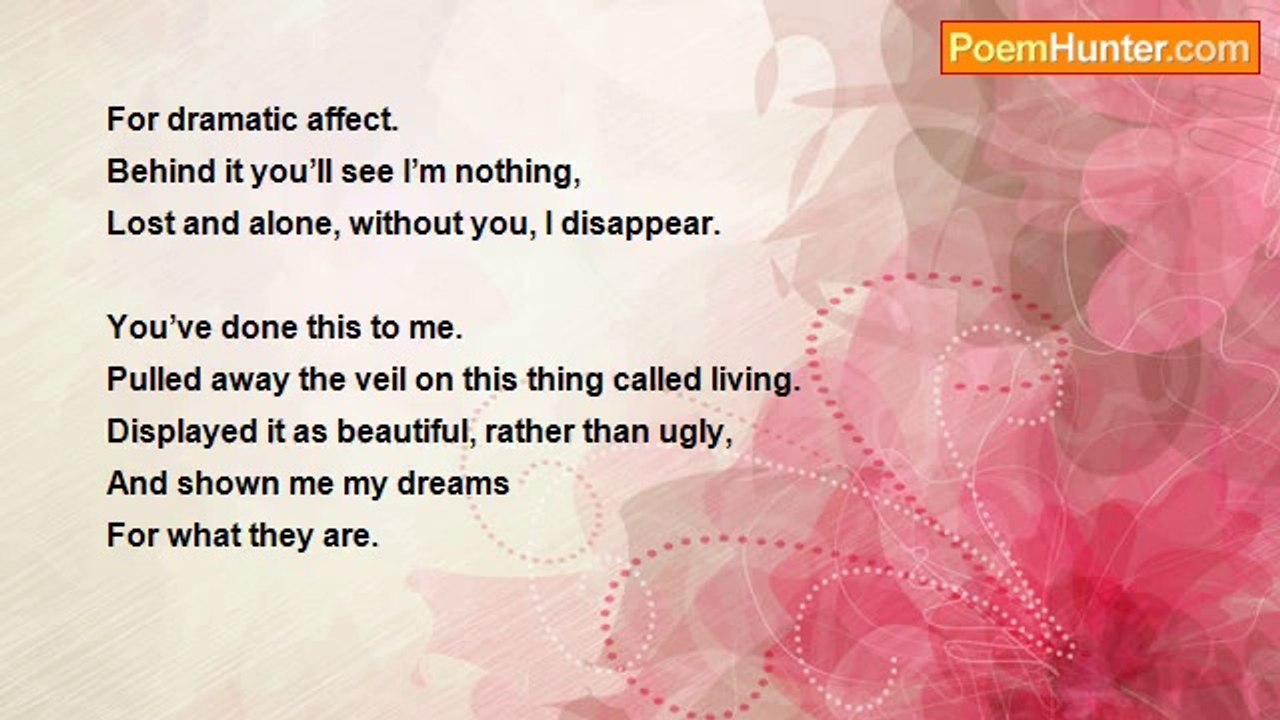 PoemHunter.com

For dramatic affect.
Behind it you’ll see I’m nothing,
Lost and alone, without you, I disappear.

You’ve done this to me.
Pulled away the veil on this thing called living.
Displayed it as beautiful, rather than ugly,
And shown me my dreams
For what they are.